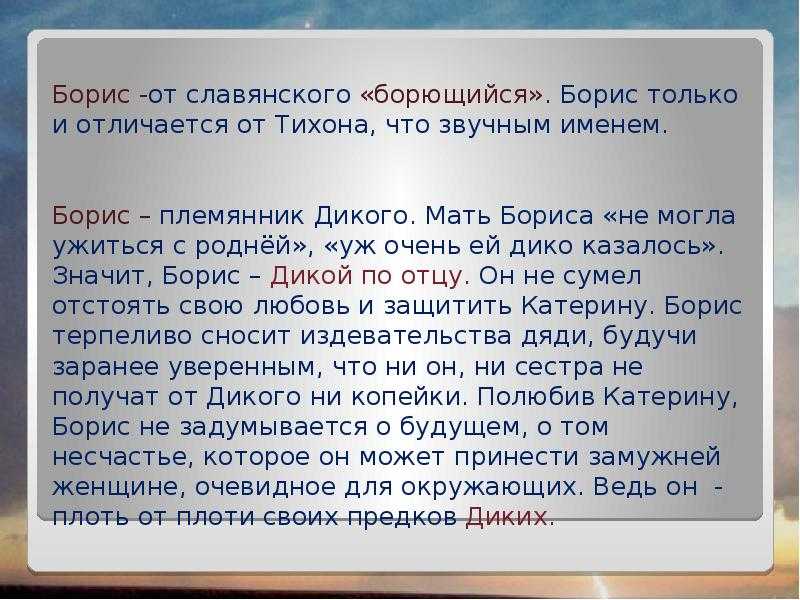 Борис -от славянского «борющийся». Борис только и отличается от Тихона, что звучным именем.

Борис – племянник Дикого. Мать Бориса «не могла ужиться с роднёй», «уж очень ей дико казалось». Значит, Борис – Дикой по отцу. Он не сумел отстоять свою любовь и защитить Катерину. Борис терпеливо сносит издевательства дяди, будучи заранее уверенным, что ни он, ни сестра не получат от Дикого ни копейки. Полюбив Катерину, Борис не задумывается о будущем, о том несчастье, которое он может принести замужней женщине, очевидное для окружающих. Ведь он - плоть от плоти своих предков Диких.